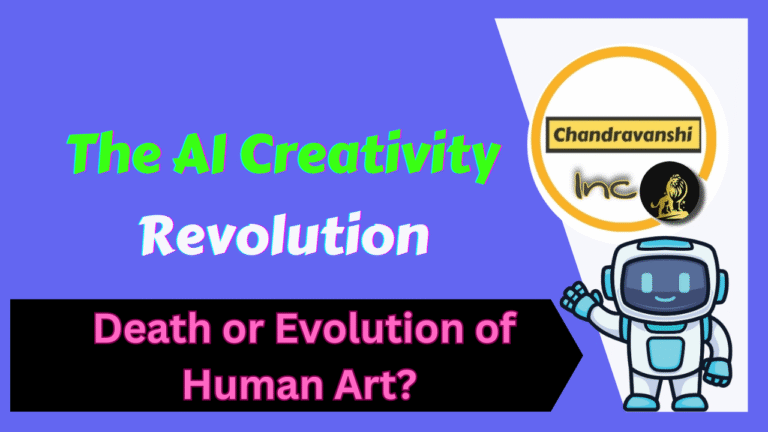 The AI Creativity Revolution

Death or Evolution of Human Art?

Chandravanshi

Inc